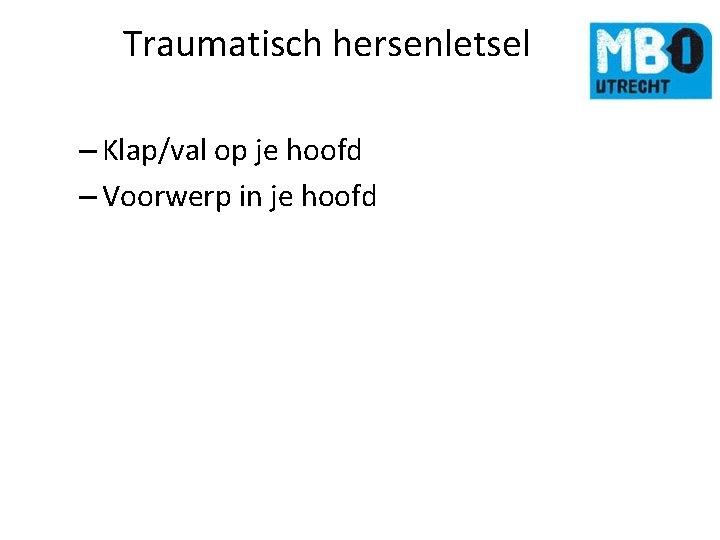 Traumatisch hersenletsel

MBO
UTRECHT

– Klap/val op je hoofd
– Voorwerp in je hoofd